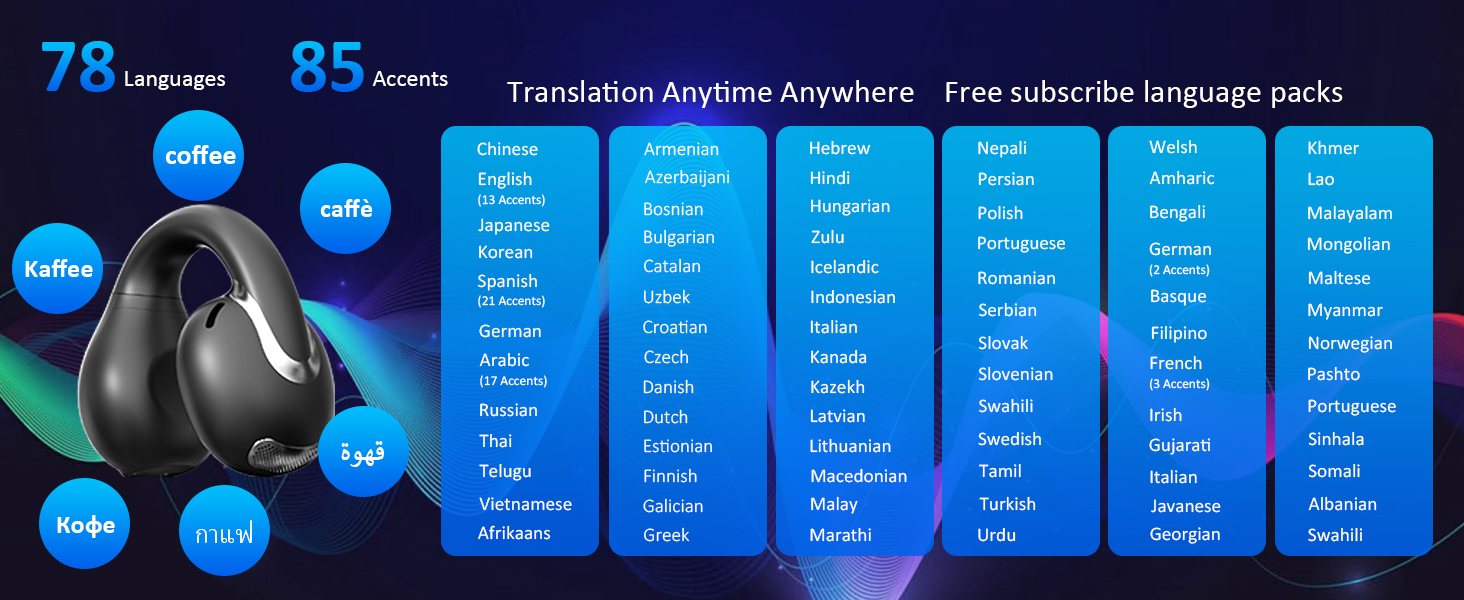 78 Languages 85 Accents

Translation Anytime Anywhere Free subscribe language packs

coffee
caffè
Kaffee
قهوة
Кофе
กาแฟ

Chinese
English (13 Accents)
Japanese
Korean
Spanish (21 Accents)
German
Arabic (17 Accents)
Russian
Thai
Telugu
Vietnamese
Afrikaans

Armenian
Azerbaijani
Bosnian
Bulgarian
Catalan
Uzbek
Croatian
Czech
Danish
Dutch
Estionian
Finnish
Galician
Greek

Hebrew
Hindi
Hungarian
Zulu
Icelandic
Indonesian
Italian
Kanada
Kazekh
Latvian
Lithuanian
Macedonian
Malay
Marathi

Nepali
Persian
Polish
Portuguese
Romanian
Serbian
Slovak
Slovenian
Swahili
Swedish
Tamil
Turkish
Urdu

Welsh
Amharic
Bengali
German (2 Accents)
Basque
Filipino
French (3 Accents)
Irish
Gujarati
Italian
Javanese
Georgian

Khmer
Lao
Malayalam
Mongolian
Maltese
Myanmar
Norwegian
Pashto
Portuguese
Sinhala
Somali
Albanian
Swahili